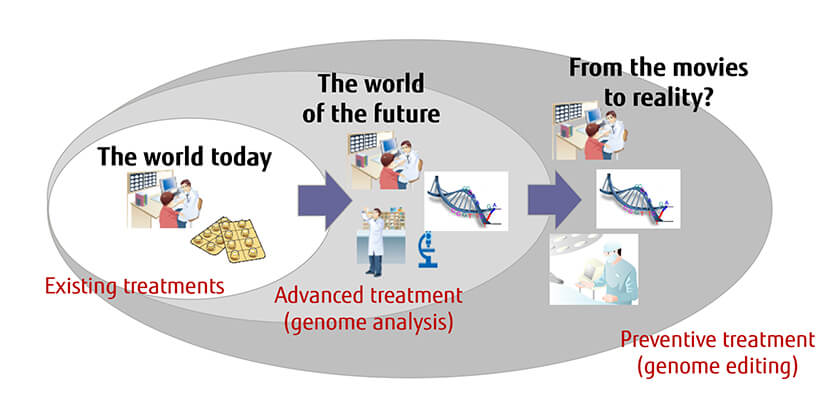 The world today

Existing treatments

The world of the future

Advanced treatment (genome analysis)

From the movies to reality?

Preventive treatment (genome editing)